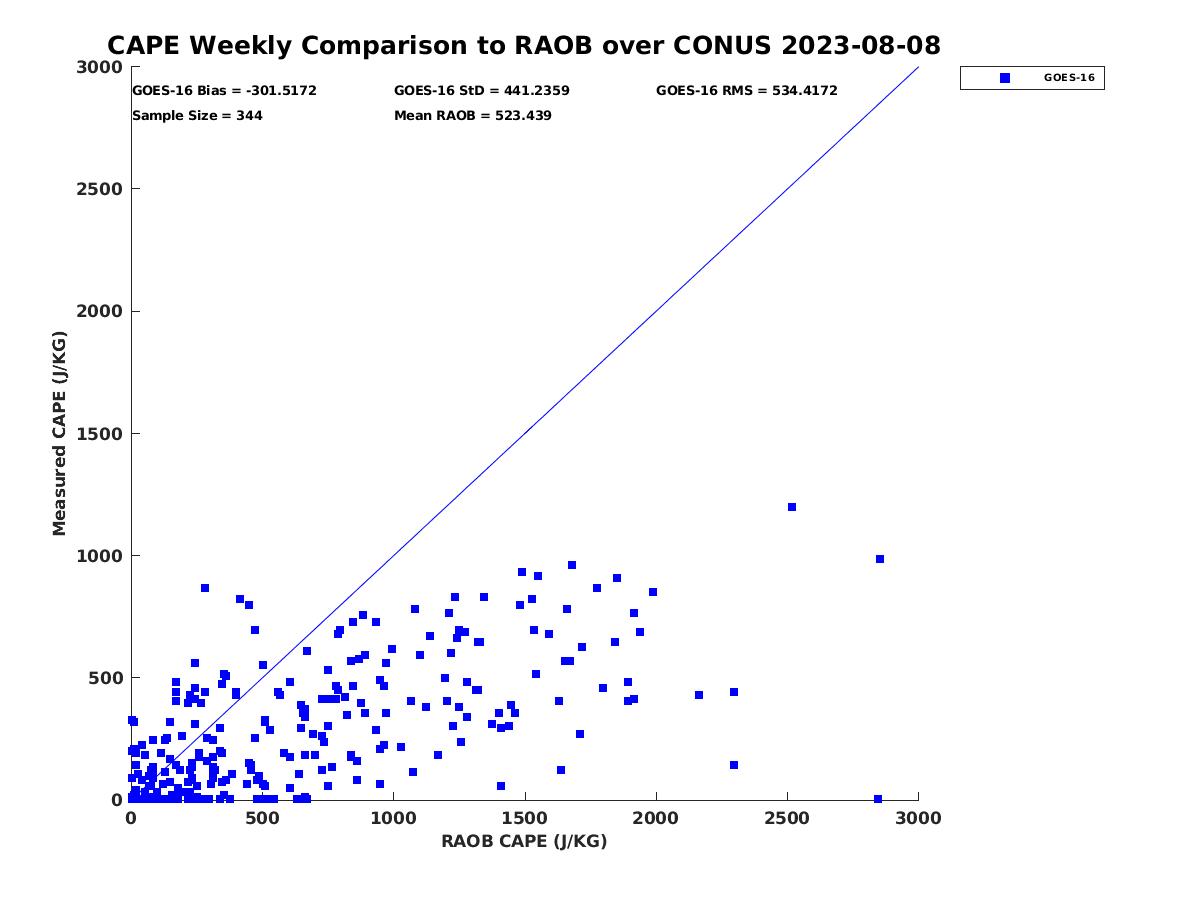 CAPE Weekly Comparison to RAOB over CONUS 2023-08-08

GOES-16 Bias = -301.5172
GOES-16 StD = 441.2359
GOES-16 RMS = 534.4172
Sample Size = 344
Mean RAOB = 523.439

GOES-16

Measured CAPE (J/KG)

3000
2500
2000
1500
1000
500
0

0
500
1000
1500
2000
2500
3000

RAOB CAPE (J/KG)